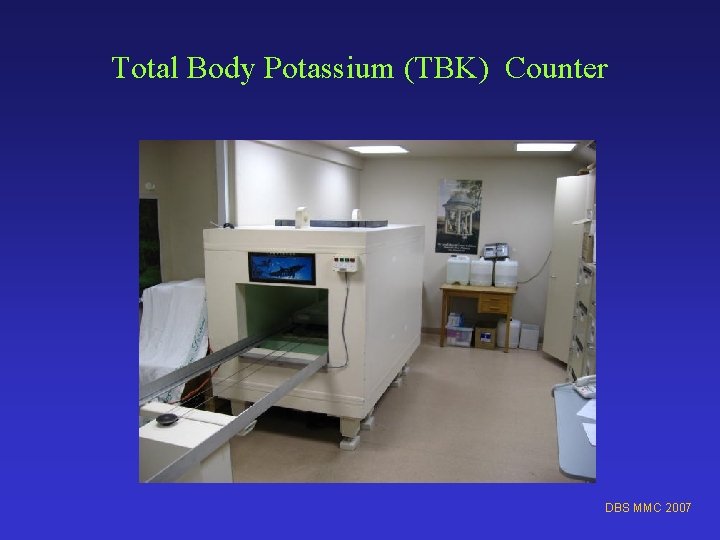 Total Body Potassium (TBK) Counter

DBS MMC 2007